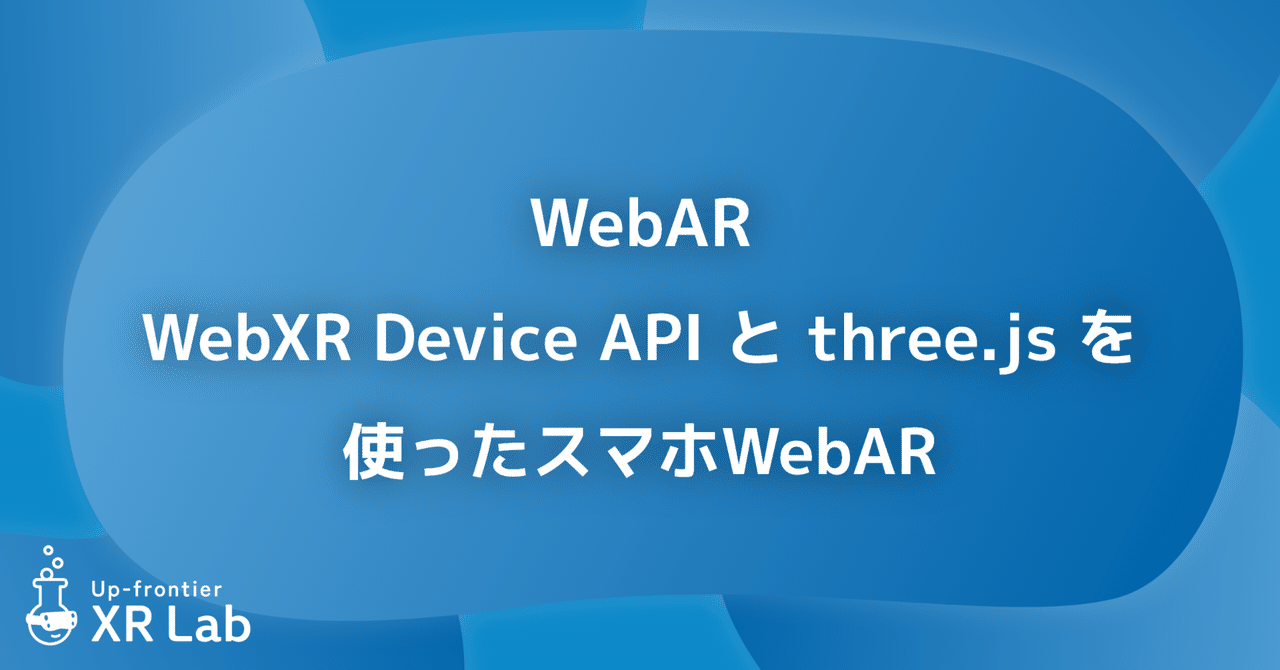 WebAR
WebXR Device API と three.js を
使ったスマホWebAR

Up-frontier
XR Lab